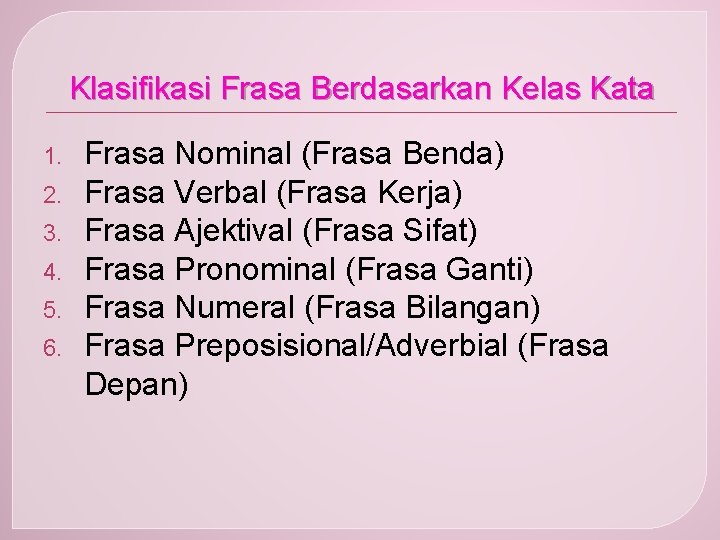 Klasifikasi Frasa Berdasarkan Kelas Kata

1. Frasa Nominal (Frasa Benda)
2. Frasa Verbal (Frasa Kerja)
3. Frasa Ajektival (Frasa Sifat)
4. Frasa Pronominal (Frasa Ganti)
5. Frasa Numeral (Frasa Bilangan)
6. Frasa Preposisional/Adverbial (Frasa Depan)